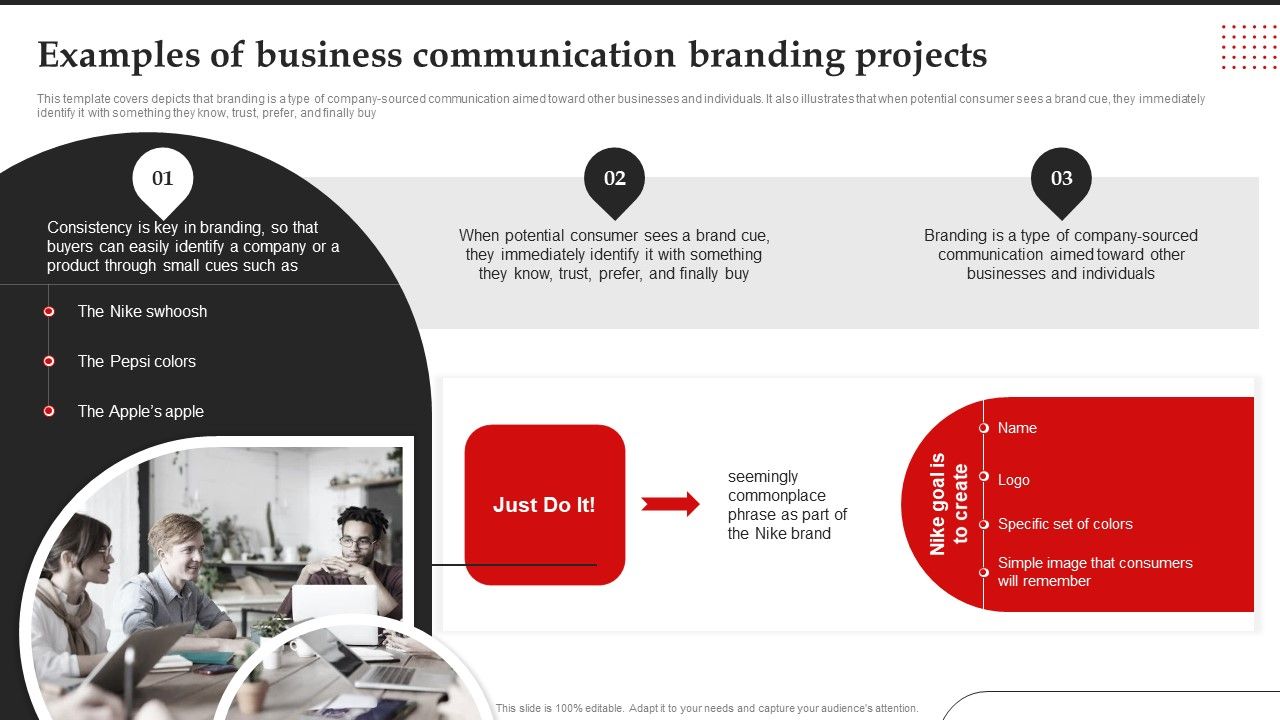 Examples of business communication branding projects

This template covers depicts that branding is a type of company-sourced communication aimed toward other businesses and individuals. It also illustrates that when potential consumer sees a brand cue, they immediately identify it with something they know, trust, prefer, and finally buy

01

Consistency is key in branding, so that buyers can easily identify a company or a product through small cues such as

The Nike swhoosh

The Pepsi colors

The Apple's apple

02

When potential consumer sees a brand cue, they immediately identify it with something they know, trust, prefer, and finally buy

03

Branding is a type of company-sourced communication aimed toward other businesses and individuals

Just Do It!

seemingly commonplace phrase as part of the Nike brand

Nike goal is to create

Name

Logo

Specific set of colors

Simple image that consumers will remember

This slide is 100% editable. Adapt it to your needs and capture your audience's attention.